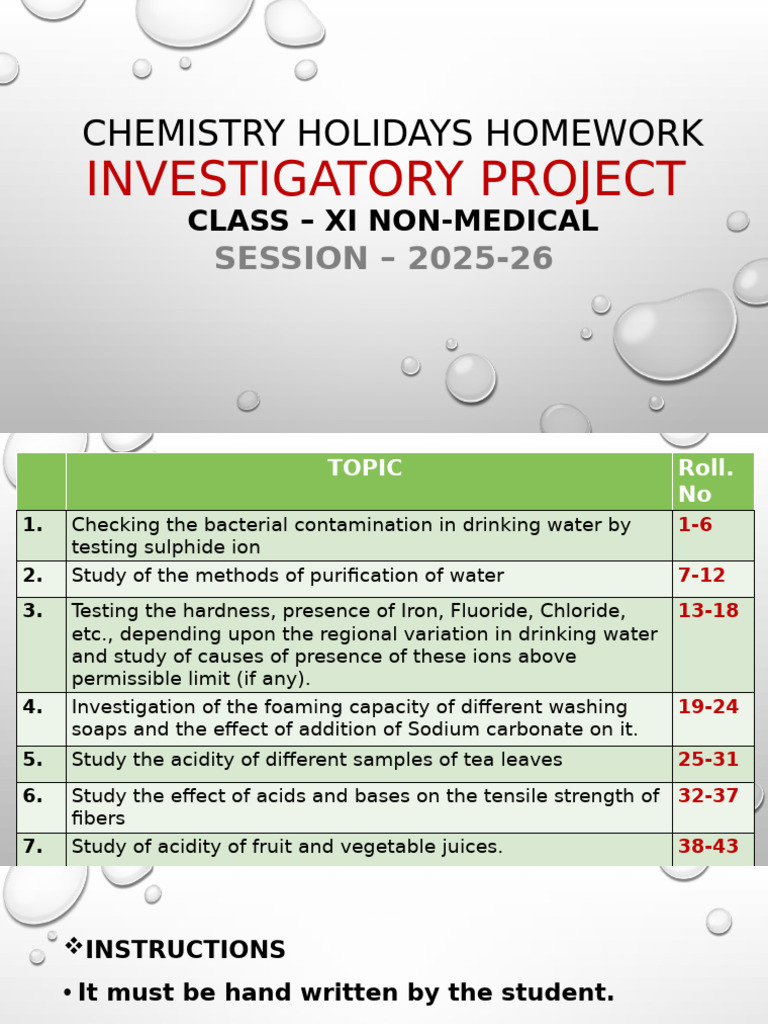 CHEMISTRY HOLIDAYS HOMEWORK
INVESTIGATORY PROJECT
CLASS – XI NON-MEDICAL
SESSION – 2025-26

| | TOPIC | Roll. No |
|---|---|---|
| 1. | Checking the bacterial contamination in drinking water by testing sulphide ion | 1-6 |
| 2. | Study of the methods of purification of water | 7-12 |
| 3. | Testing the hardness, presence of Iron, Fluoride, Chloride, etc., depending upon the regional variation in drinking water and study of causes of presence of these ions above permissible limit (if any). | 13-18 |
| 4. | Investigation of the foaming capacity of different washing soaps and the effect of addition of Sodium carbonate on it. | 19-24 |
| 5. | Study the acidity of different samples of tea leaves | 25-31 |
| 6. | Study the effect of acids and bases on the tensile strength of fibers | 32-37 |
| 7. | Study of acidity of fruit and vegetable juices. | 38-43 |

❖INSTRUCTIONS
• It must be hand written by the student.